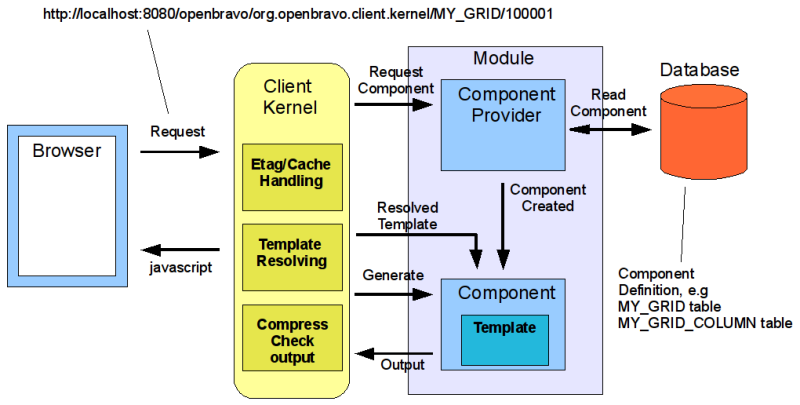 http://localhost:8080/openbravo/org.openbravo.client.kernel/MY_GRID/100001

Browser

Request

javascript

Client Kernel

Etag/Cache Handling

Template Resolving

Compress Check output

Request Component

Resolved Template

Generate

Output

Module

Component Provider

Component Created

Component

Template

Read Component

Database

Component Definition, e.g MY_GRID table MY_GRID_COLUMN table